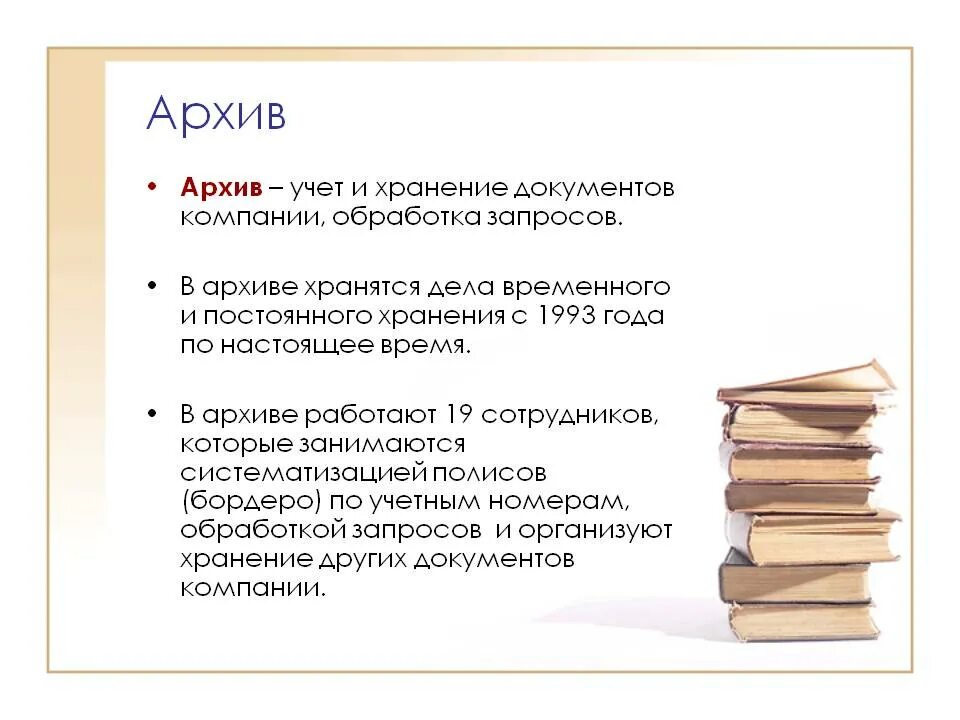 Архив

• Архив – учет и хранение документов компании, обработка запросов.

• В архиве хранятся дела временного и постоянного хранения с 1993 года по настоящее время.

• В архиве работают 19 сотрудников, которые занимаются систематизацией полисов (бордеро) по учетным номерам, обработкой запросов и организуют хранение других документов компании.